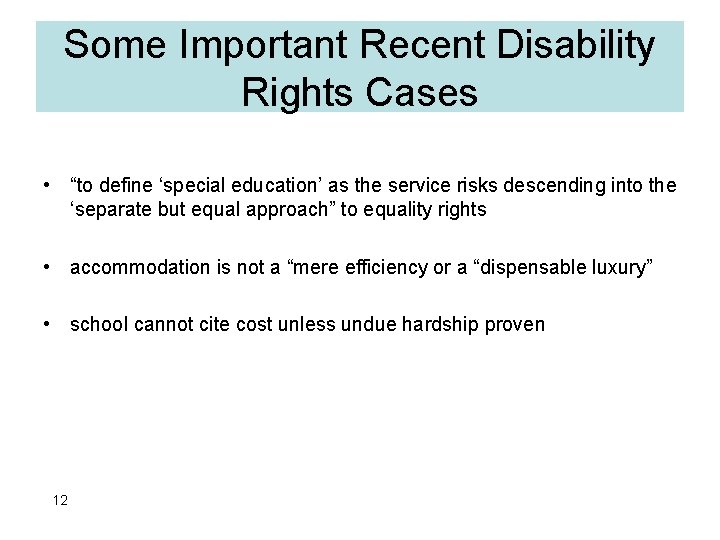 Some Important Recent Disability Rights Cases

• “to define ‘special education’ as the service risks descending into the ‘separate but equal approach” to equality rights

• accommodation is not a “mere efficiency or a “dispensable luxury”

• school cannot cite cost unless undue hardship proven

12